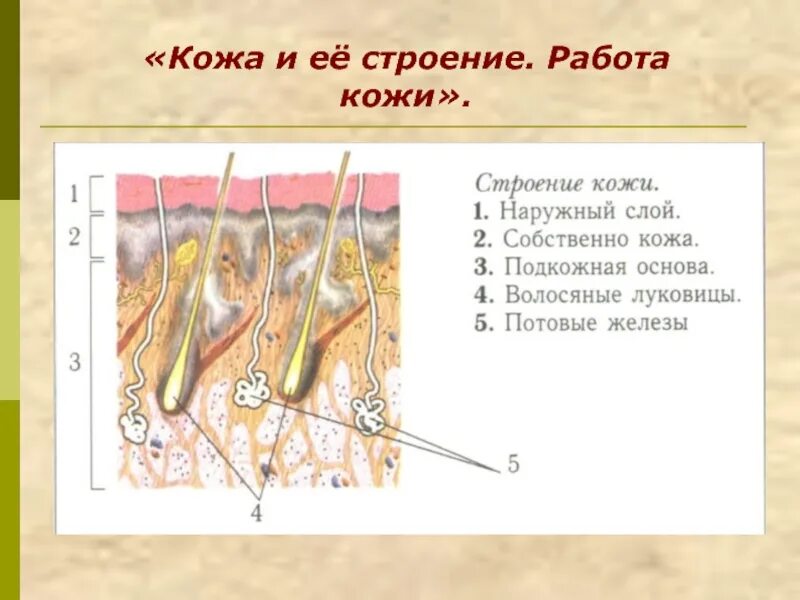 «Кожа и её строение. Работа кожи».

1
2
3
4
5

Строение кожи.
1. Наружный слой.
2. Собственно кожа.
3. Подкожная основа.
4. Волосяные луковицы.
5. Потовые железы